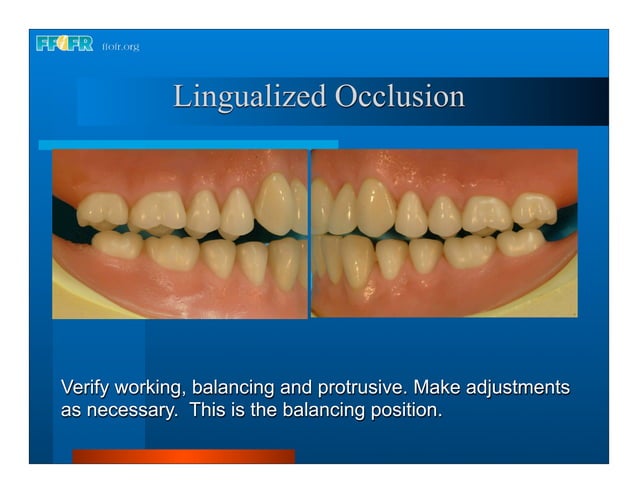 FFOFR ffofr.org

Lingualized Occlusion

Verify working, balancing and protrusive. Make adjustments as necessary. This is the balancing position.